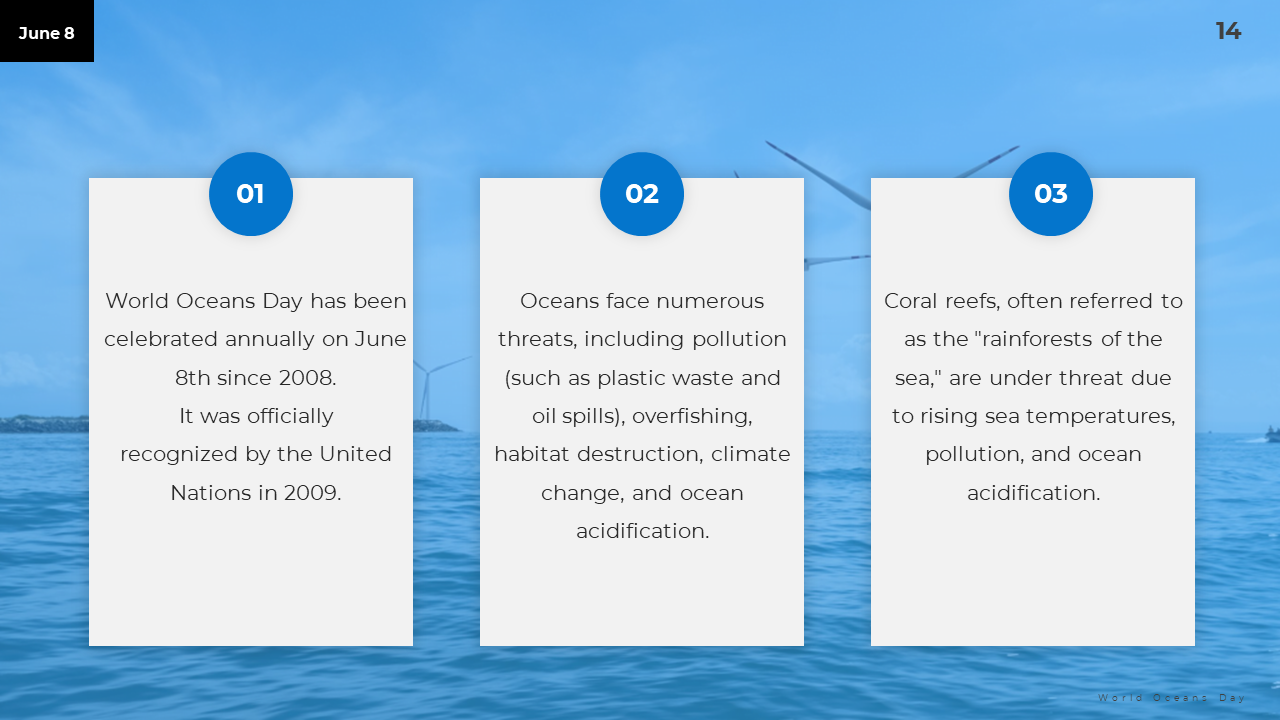 June 8

14

01

World Oceans Day has been celebrated annually on June 8th since 2008.
It was officially recognized by the United Nations in 2009.

02

Oceans face numerous threats, including pollution (such as plastic waste and oil spills), overfishing, habitat destruction, climate change, and ocean acidification.

03

Coral reefs, often referred to as the "rainforests of the sea," are under threat due to rising sea temperatures, pollution, and ocean acidification.

World Oceans Day